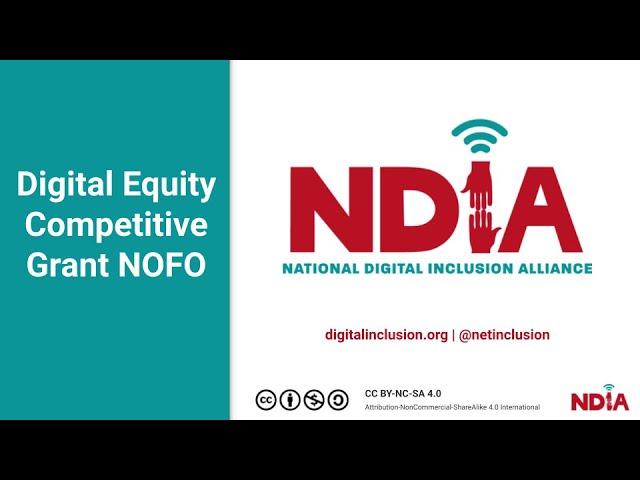 Digital Equity Competitive Grant NOFO

NDIA
NATIONAL DIGITAL INCLUSION ALLIANCE

digitalinclusion.org | @netinclusion

CC BY-NC-SA 4.0
Attribution-NonCommercial-ShareAlike 4.0 International

NDIA